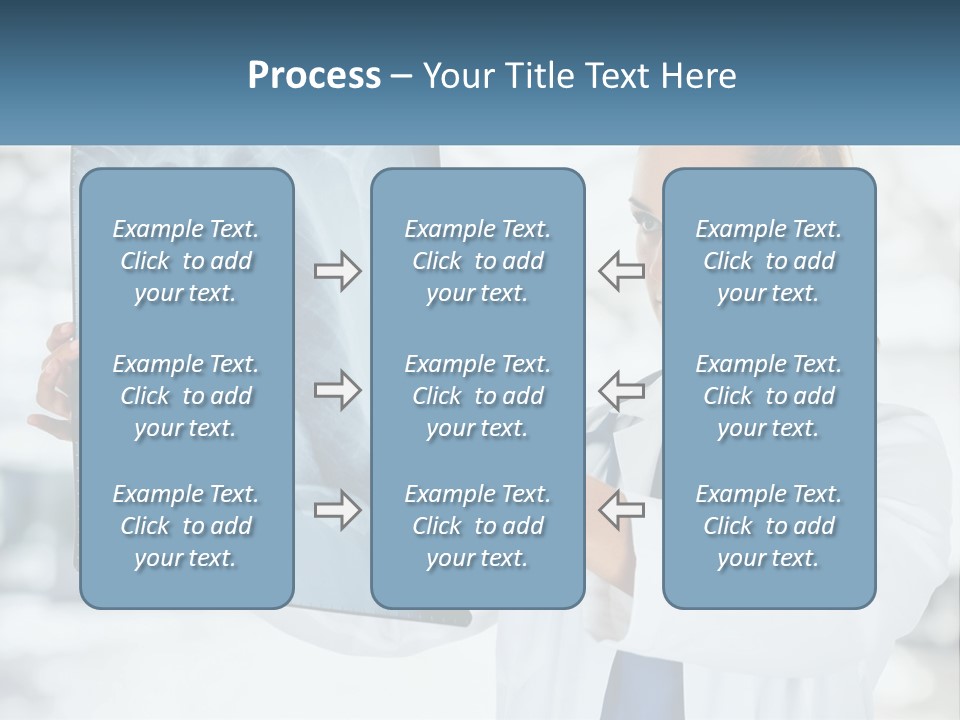 Process – Your Title Text Here

Example Text. Click to add your text.

Example Text. Click to add your text.

Example Text. Click to add your text.

Example Text. Click to add your text.

Example Text. Click to add your text.

Example Text. Click to add your text.

Example Text. Click to add your text.

Example Text. Click to add your text.

Example Text. Click to add your text.